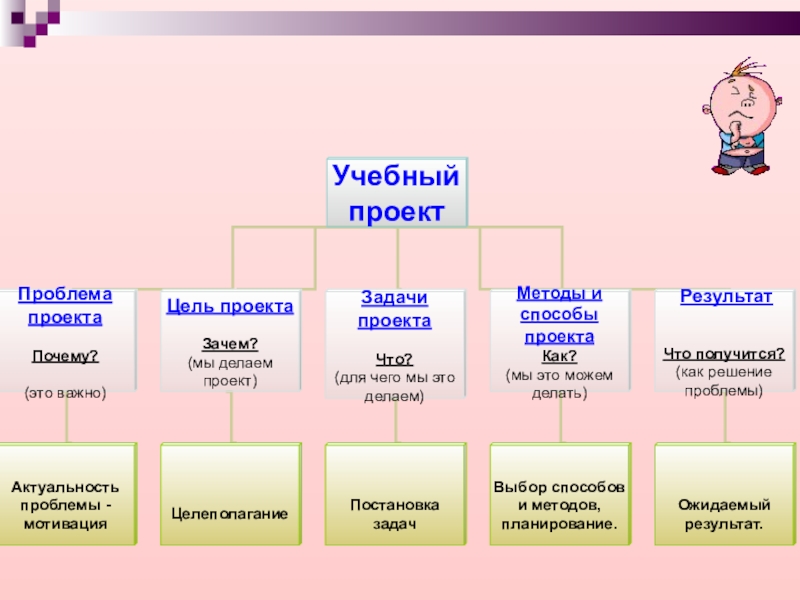 Учебный проект

Проблема проекта

Почему?

(это важно)

Цель проекта

Зачем?
(мы делаем проект)

Задачи проекта

Что?
(для чего мы это делаем)

Методы и способы проекта
Как?
(мы это можем делать)

Результат

Что получится?
(как решение проблемы)

Актуальность проблемы - мотивация

Целеполагание

Постановка задач

Выбор способов и методов, планирование.

Ожидаемый результат.